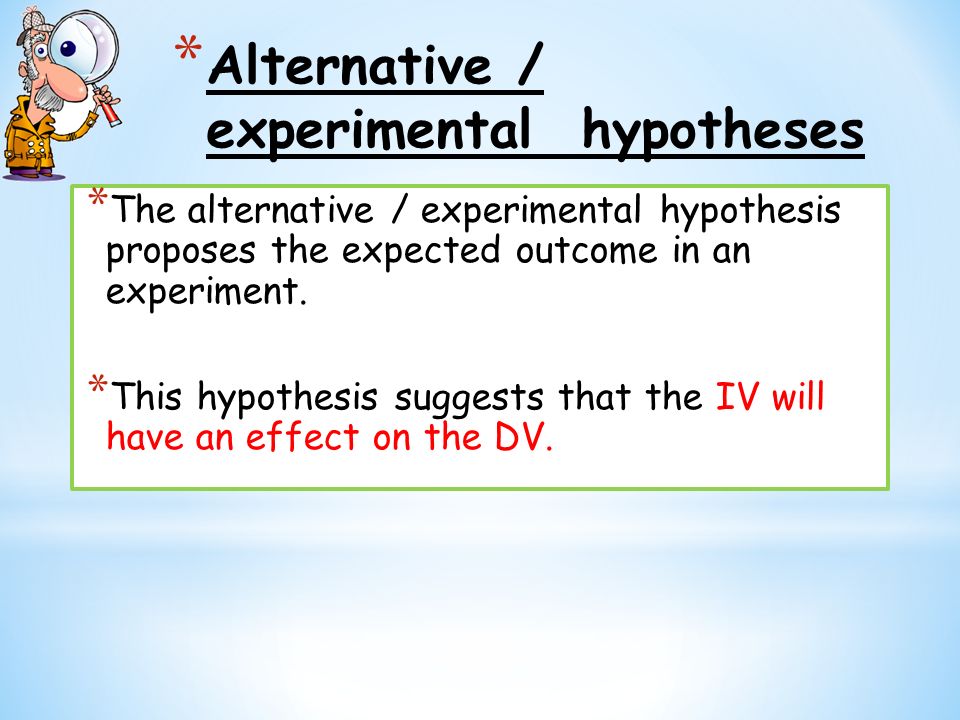 * Alternative / experimental hypotheses

* The alternative / experimental hypothesis proposes the expected outcome in an experiment.

* This hypothesis suggests that the IV will have an effect on the DV.